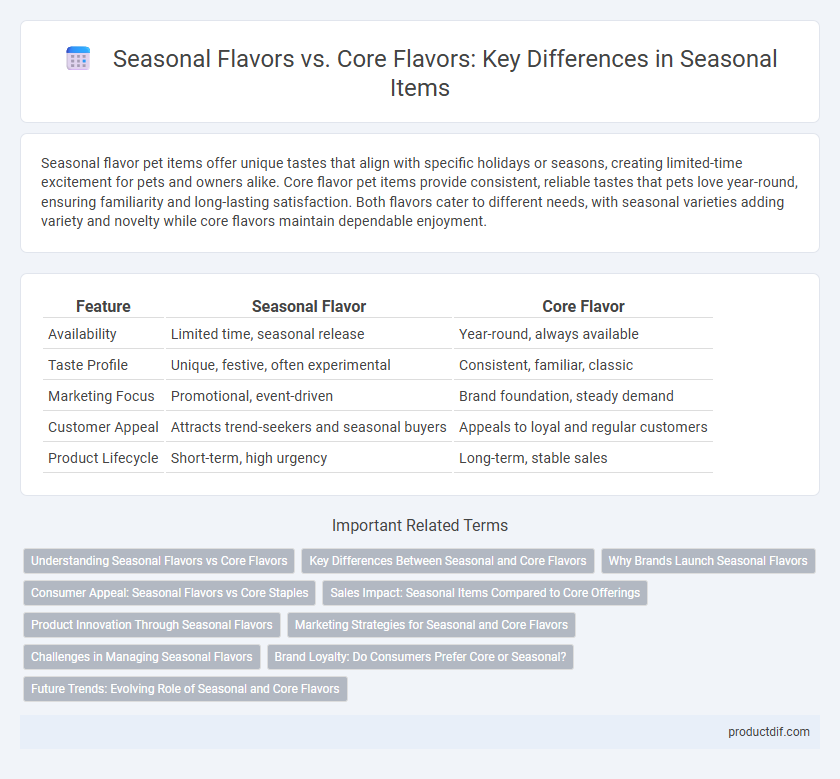 Seasonal Flavors vs. Core Flavors: Key Differences in Seasonal Items

Seasonal flavor pet items offer unique tastes that align with specific holidays or seasons, creating limited-time excitement for pets and owners alike. Core flavor pet items provide consistent, reliable tastes that pets love year-round, ensuring familiarity and long-lasting satisfaction. Both flavors cater to different needs, with seasonal varieties adding variety and novelty while core flavors maintain dependable enjoyment.

| Feature | Seasonal Flavor | Core Flavor |
|---|---|---|
| Availability | Limited time, seasonal release | Year-round, always available |
| Taste Profile | Unique, festive, often experimental | Consistent, familiar, classic |
| Marketing Focus | Promotional, event-driven | Brand foundation, steady demand |
| Customer Appeal | Attracts trend-seekers and seasonal buyers | Appeals to loyal and regular customers |
| Product Lifecycle | Short-term, high urgency | Long-term, stable sales |

Important Related Terms

Understanding Seasonal Flavors vs Core Flavors
Key Differences Between Seasonal and Core Flavors
Why Brands Launch Seasonal Flavors
Consumer Appeal: Seasonal Flavors vs Core Staples
Sales Impact: Seasonal Items Compared to Core Offerings
Product Innovation Through Seasonal Flavors
Marketing Strategies for Seasonal and Core Flavors
Challenges in Managing Seasonal Flavors
Brand Loyalty: Do Consumers Prefer Core or Seasonal?
Future Trends: Evolving Role of Seasonal and Core Flavors

productdif.com